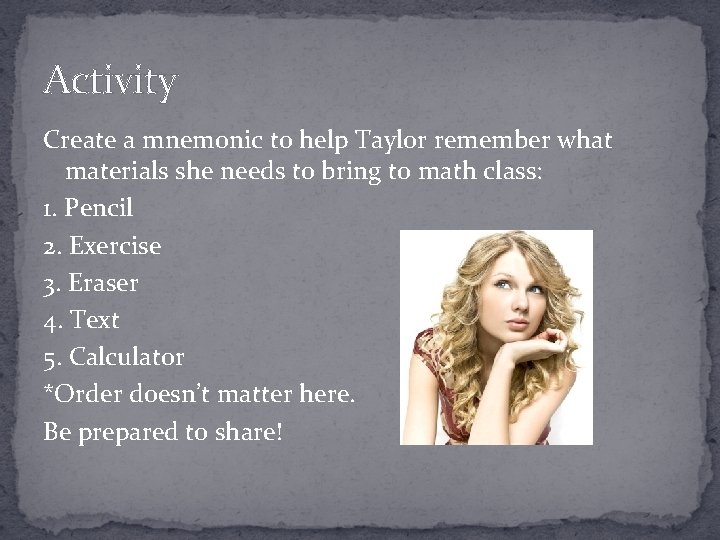 Activity

Create a mnemonic to help Taylor remember what materials she needs to bring to math class:

1. Pencil

2. Exercise

3. Eraser

4. Text

5. Calculator

*Order doesn't matter here.

Be prepared to share!